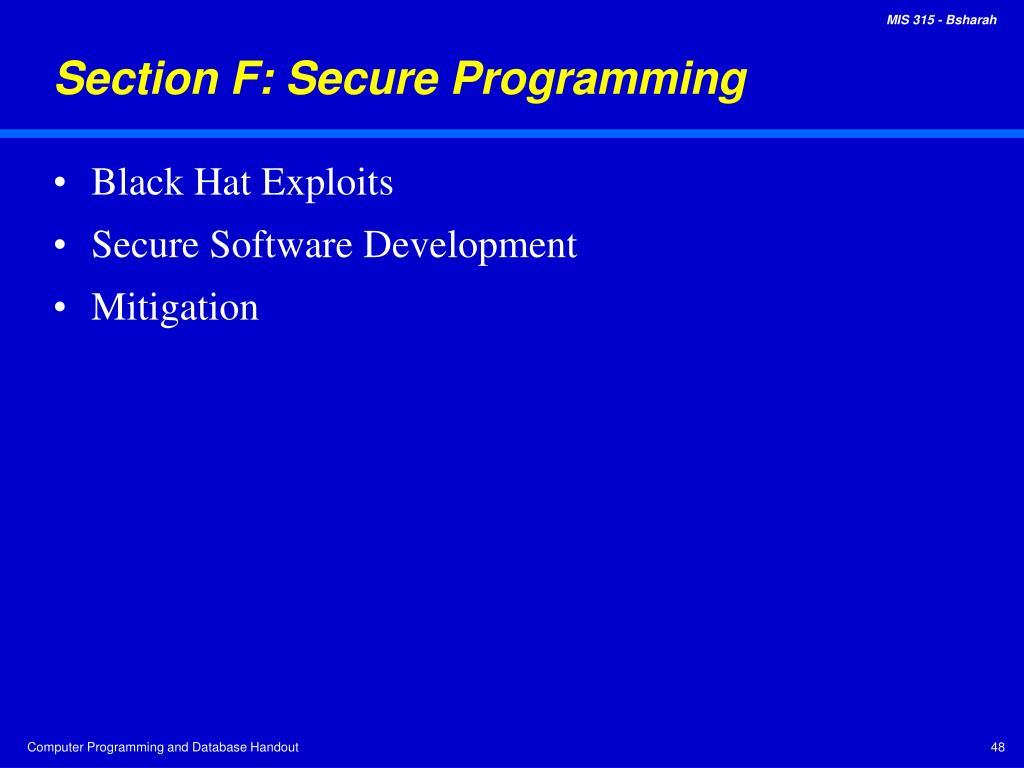 MIS 315 - Bsharah

Section F: Secure Programming

• Black Hat Exploits
• Secure Software Development
• Mitigation

Computer Programming and Database Handout

48